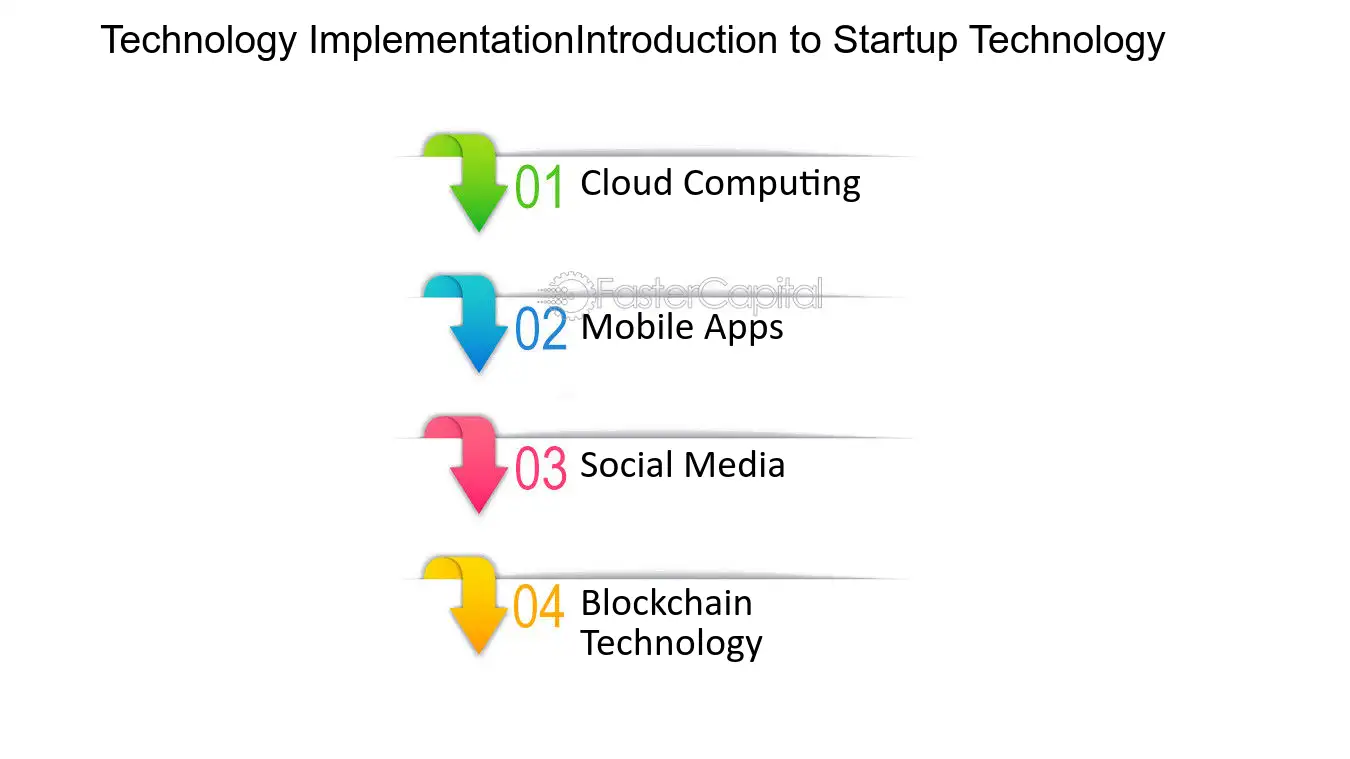 Technology ImplementationIntroduction to Startup Technology

01 Cloud Computing

FasterCapital

02 Mobile Apps

03 Social Media

04 Blockchain Technology